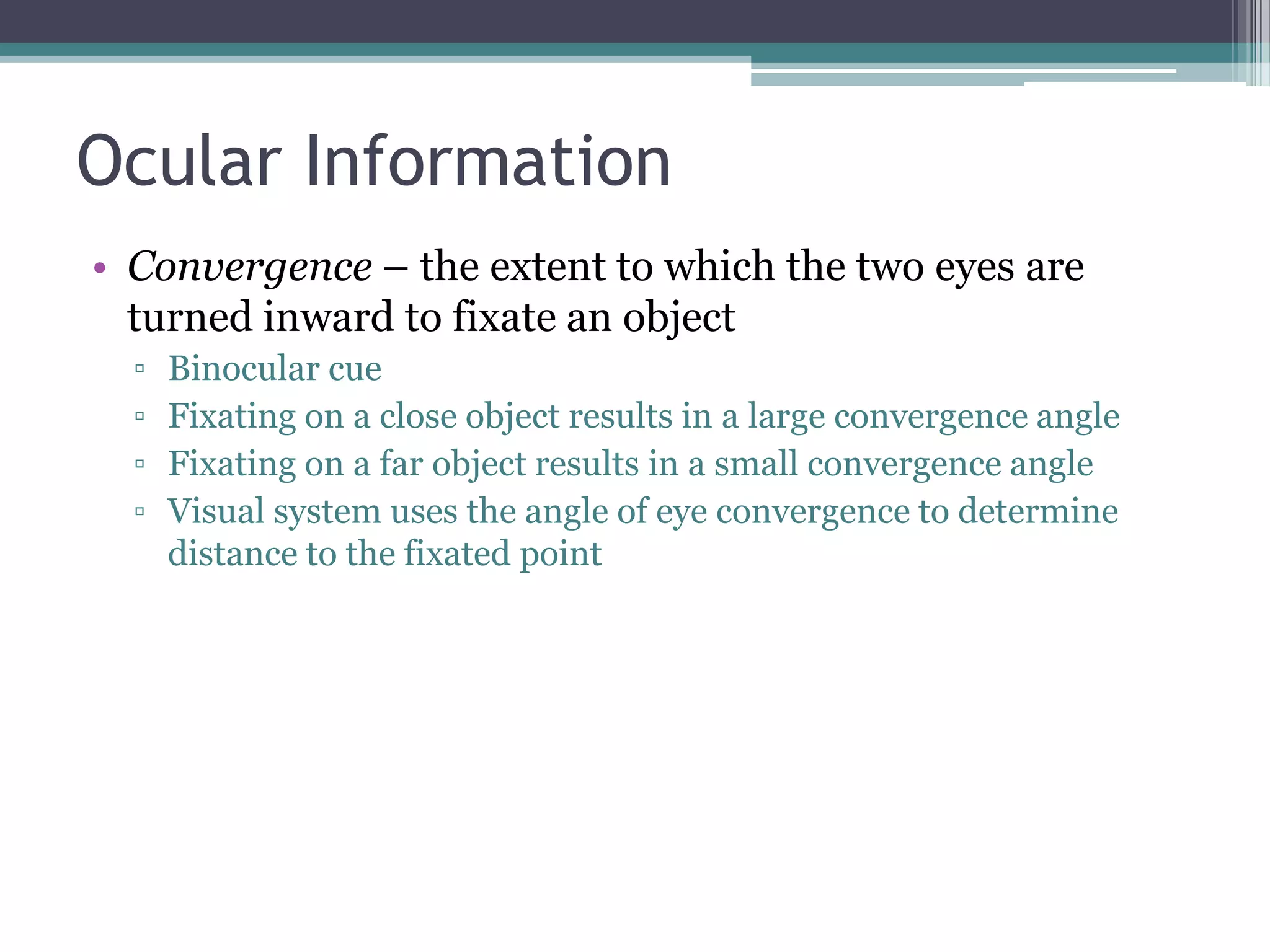 Ocular Information

• Convergence – the extent to which the two eyes are turned inward to fixate an object
▫ Binocular cue
▫ Fixating on a close object results in a large convergence angle
▫ Fixating on a far object results in a small convergence angle
▫ Visual system uses the angle of eye convergence to determine distance to the fixated point